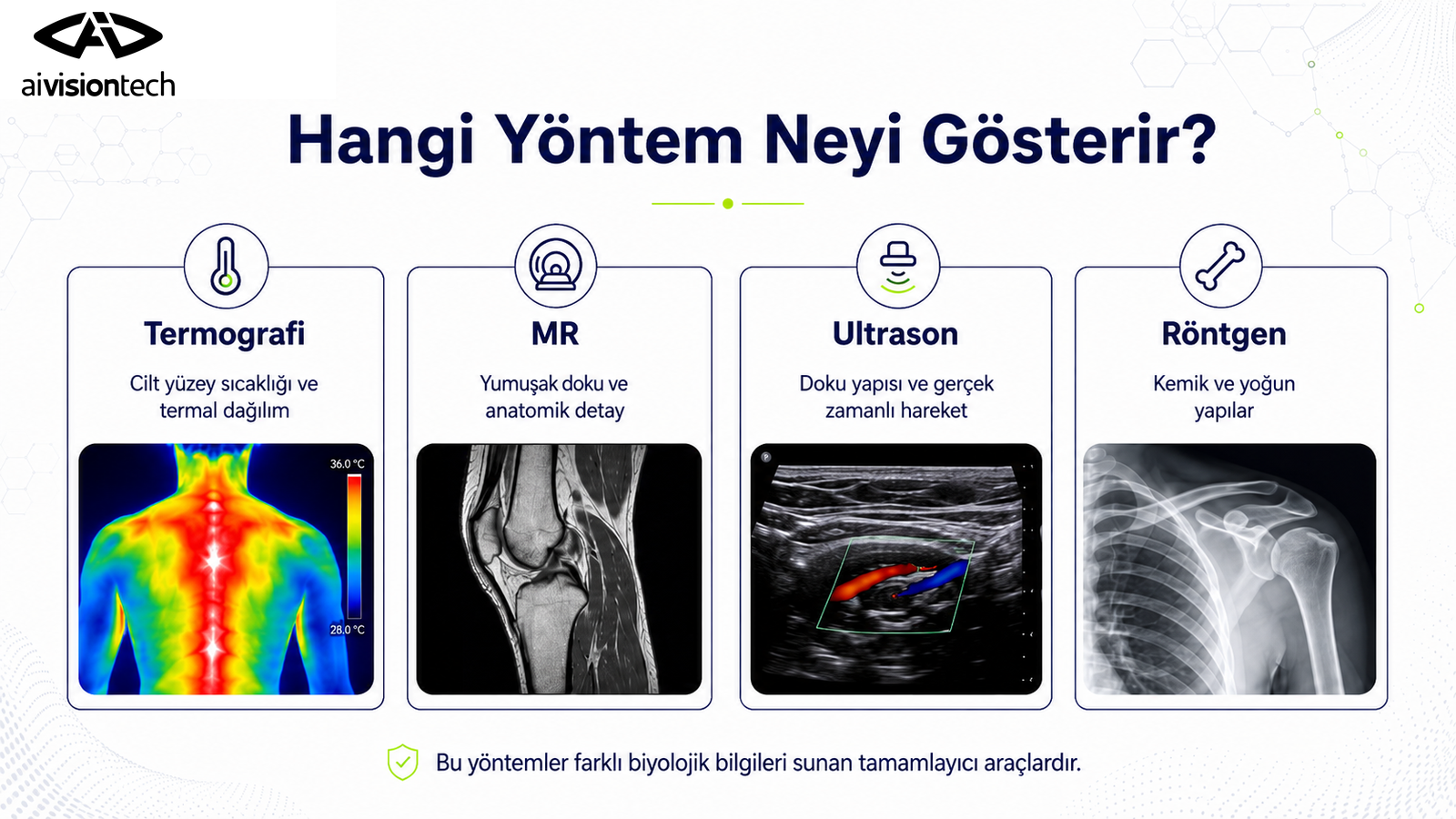 aivisiontech

Hangi Yöntem Neyi Gösterir?

Termografi

Cilt yüzey sıcaklığı ve termal dağılım

36.0 °C

28.0 °C

MR

Yumuşak doku ve anatomik detay

Ultrason

Doku yapısı ve gerçek zamanlı hareket

Röntgen

Kemik ve yoğun yapılar

Bu yöntemler farklı biyolojik bilgileri sunan tamamlayıcı araçlardır.